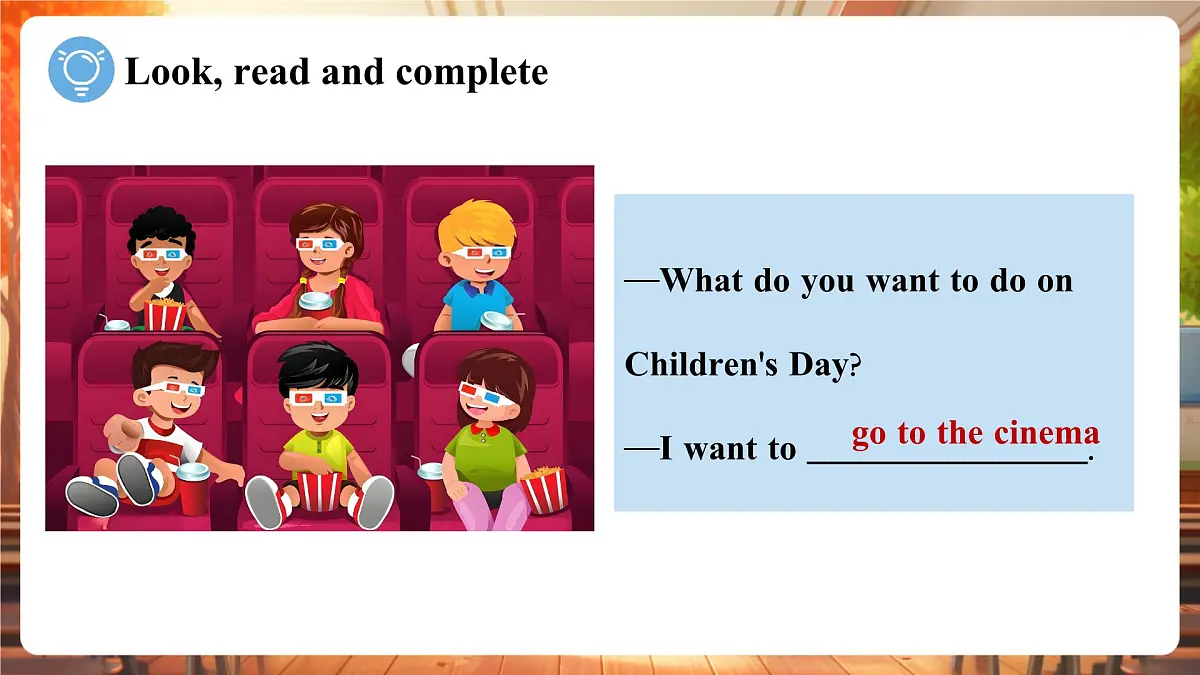 Look, read and complete

—What do you want to do on Children's Day?

—I want to go to the cinema.